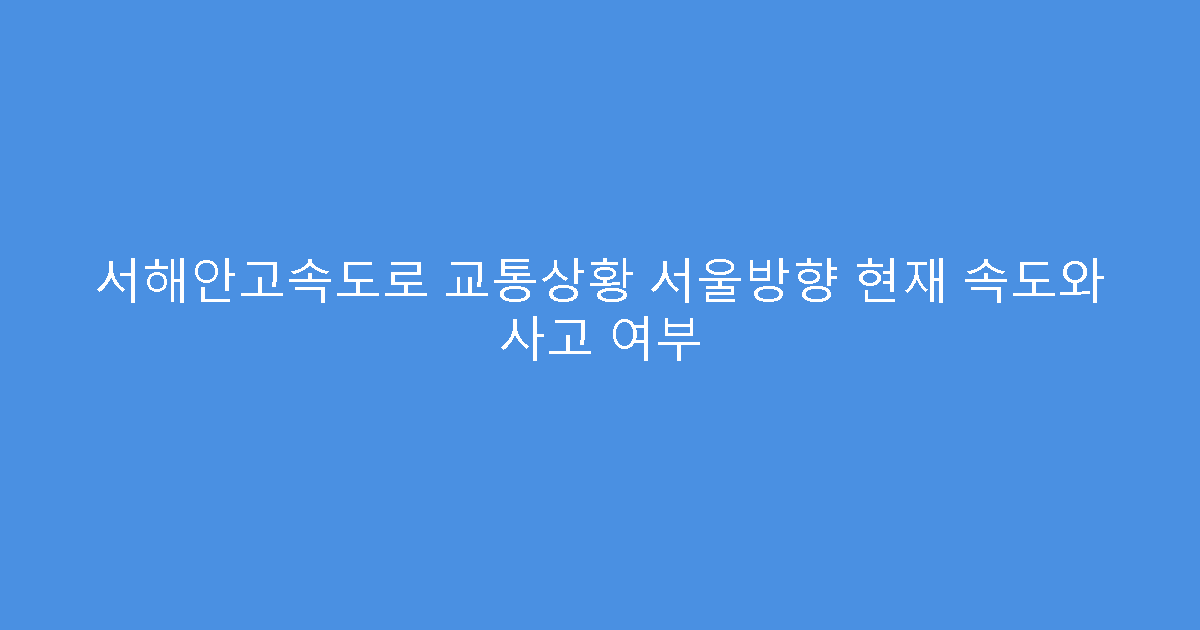 서해안고속도로 교통상황 서울방향 현재 속도와 사고 여부